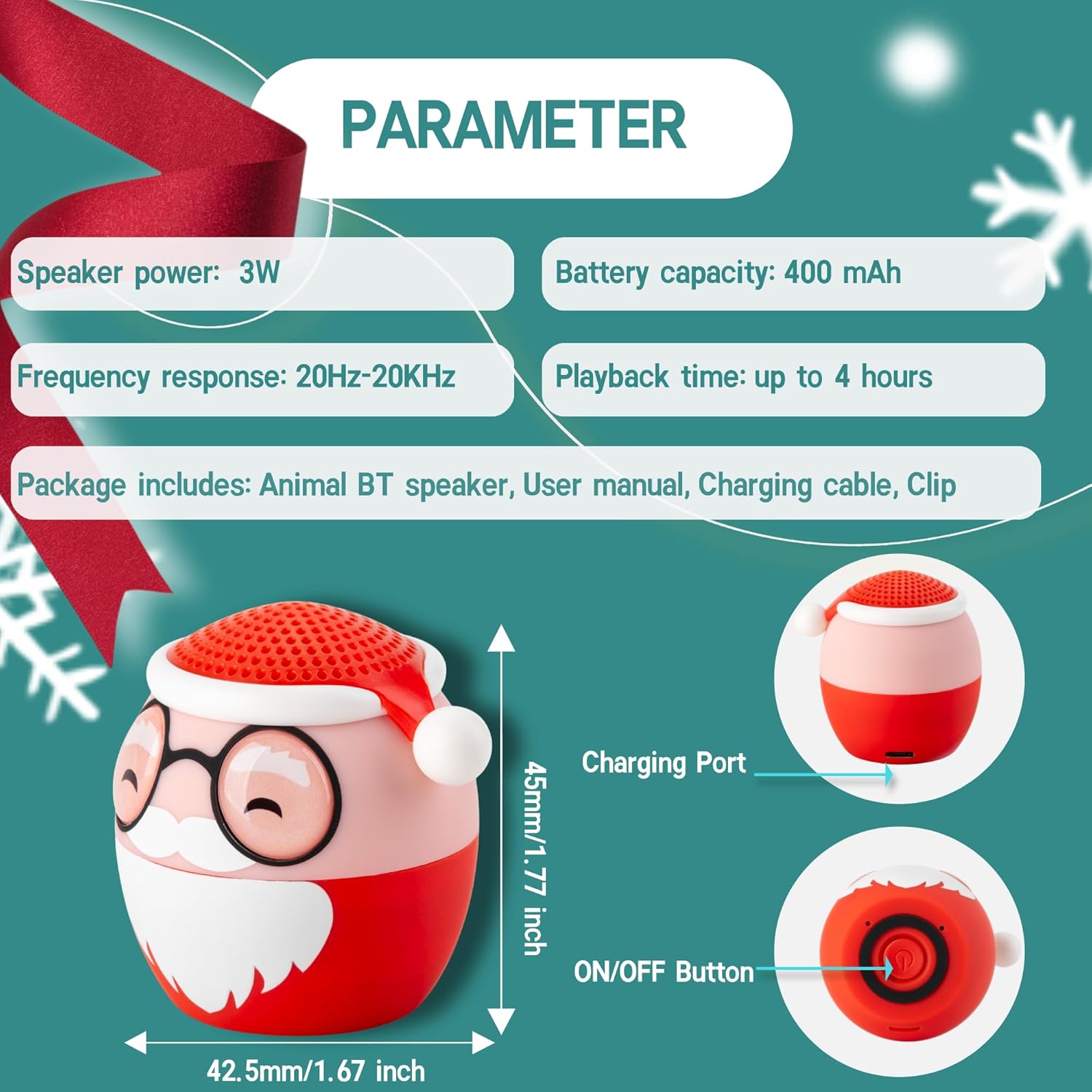 PARAMETER

Speaker power: 3W

Battery capacity: 400 mAh

Frequency response: 20Hz-20KHz

Playback time: up to 4 hours

Package includes: Animal BT speaker, User manual, Charging cable, Clip

45mm/1.77 inch

42.5mm/1.67 inch

Charging Port

ON/OFF Button